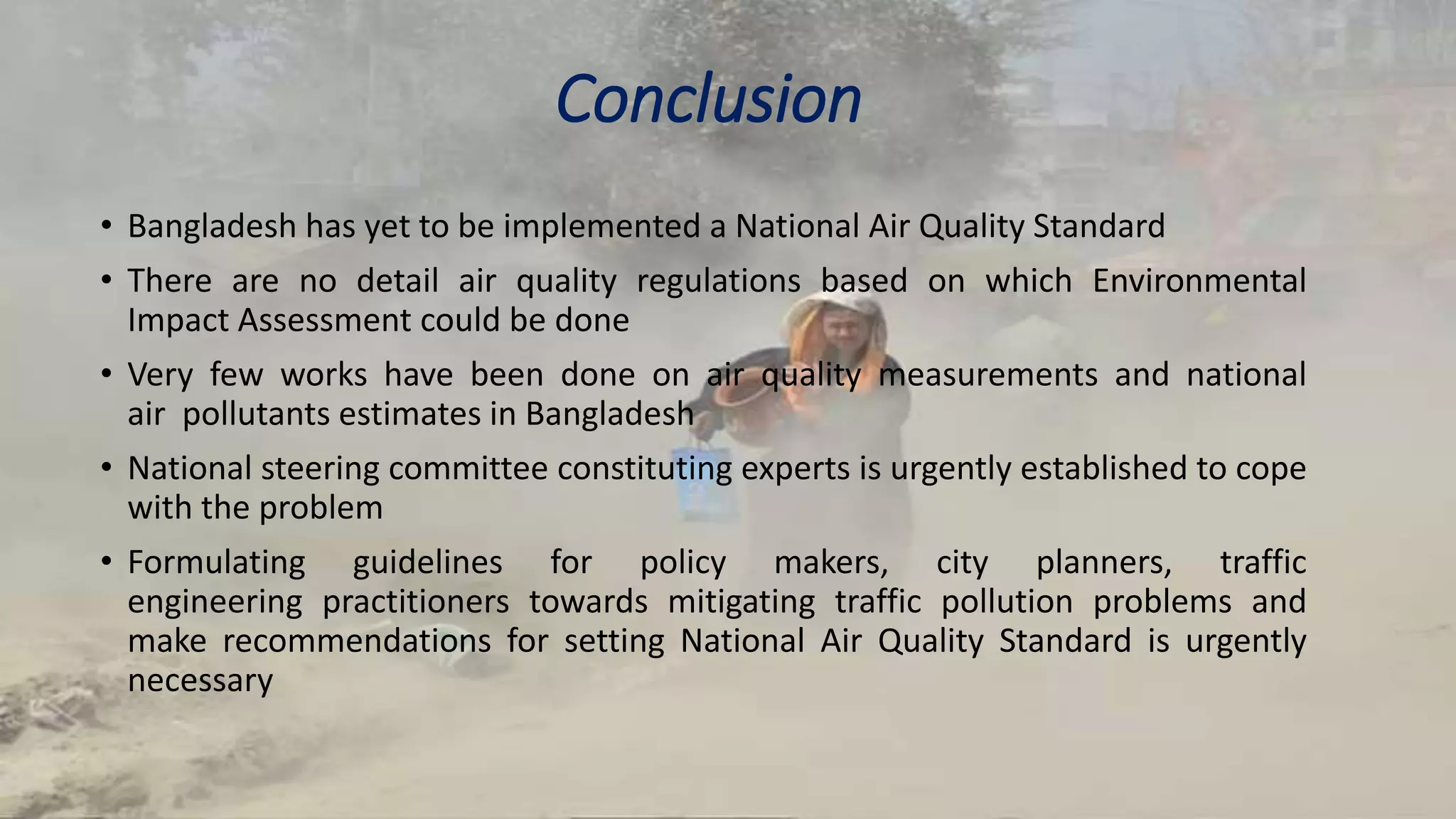 Conclusion

• Bangladesh has yet to be implemented a National Air Quality Standard

• There are no detail air quality regulations based on which Environmental Impact Assessment could be done

• Very few works have been done on air quality measurements and national air pollutants estimates in Bangladesh

• National steering committee constituting experts is urgently established to cope with the problem

• Formulating guidelines for policy makers, city planners, traffic engineering practitioners towards mitigating traffic pollution problems and make recommendations for setting National Air Quality Standard is urgently necessary